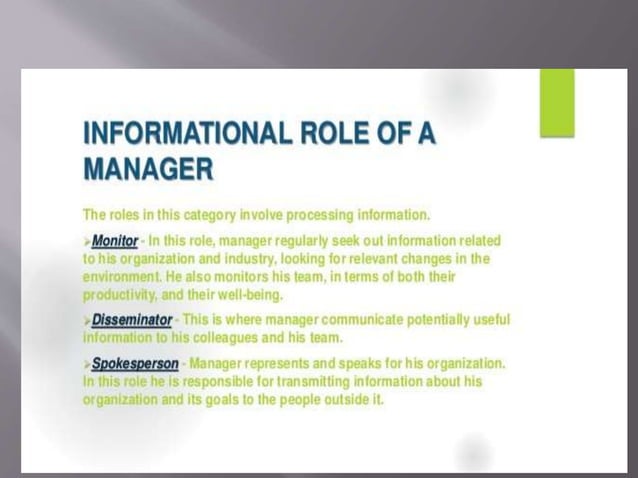 INFORMATIONAL ROLE OF A MANAGER

The roles in this category involve processing information.

➢Monitor - In this role, manager regularly seek out information related to his organization and industry, looking for relevant changes in the environment. He also monitors his team, in terms of both their productivity, and their well-being.

➢Disseminator - This is where manager communicate potentially useful information to his colleagues and his team.

➢Spokesperson - Manager represents and speaks for his organization. In this role he is responsible for transmitting information about his organization and its goals to the people outside it.